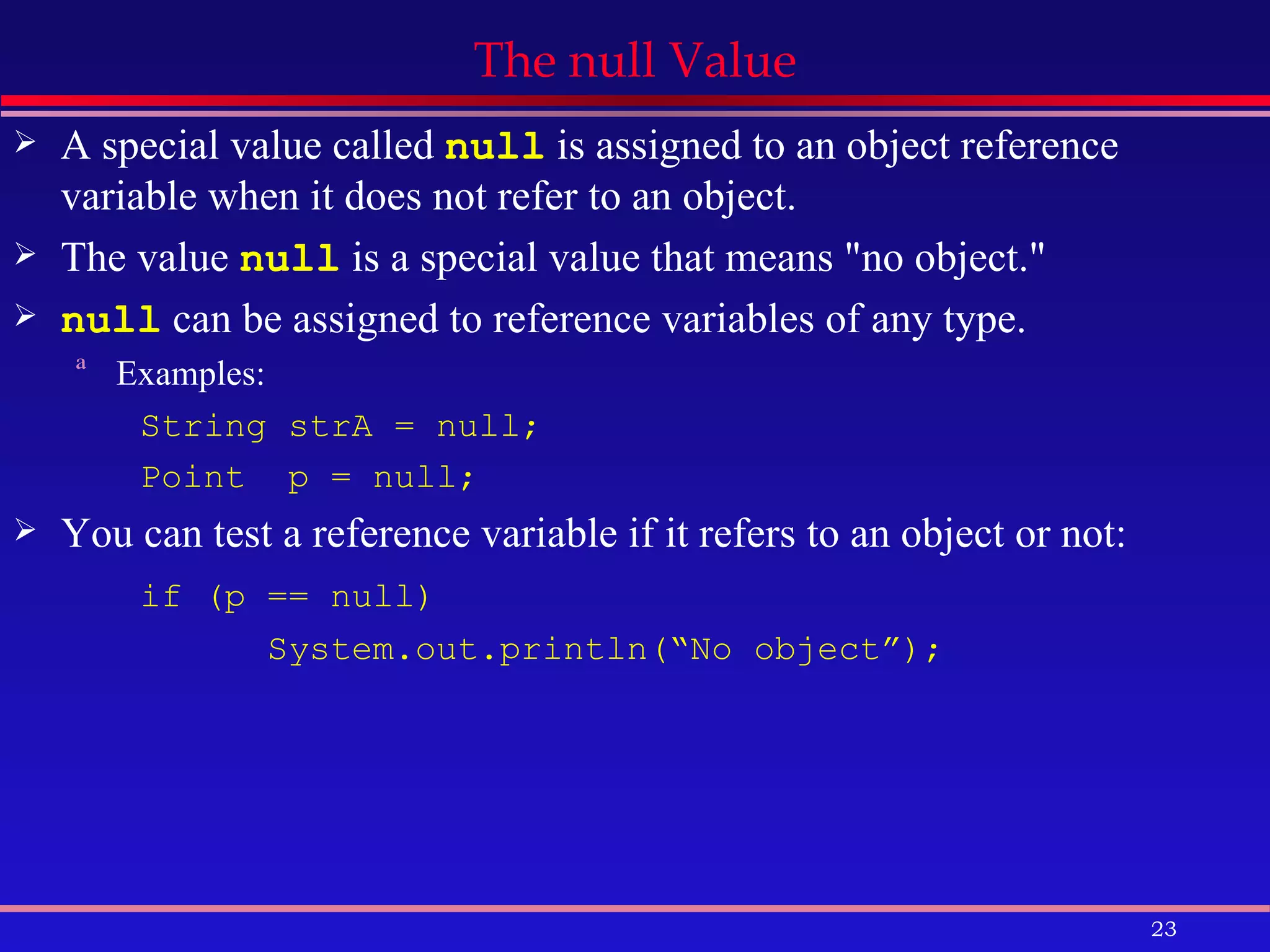 The null Value

➢ A special value called null is assigned to an object reference variable when it does not refer to an object.

➢ The value null is a special value that means "no object."

➢ null can be assigned to reference variables of any type.

a Examples:

String strA = null;

Point  p = null;

➢ You can test a reference variable if it refers to an object or not:

if (p == null)

    System.out.println(“No object”);

23